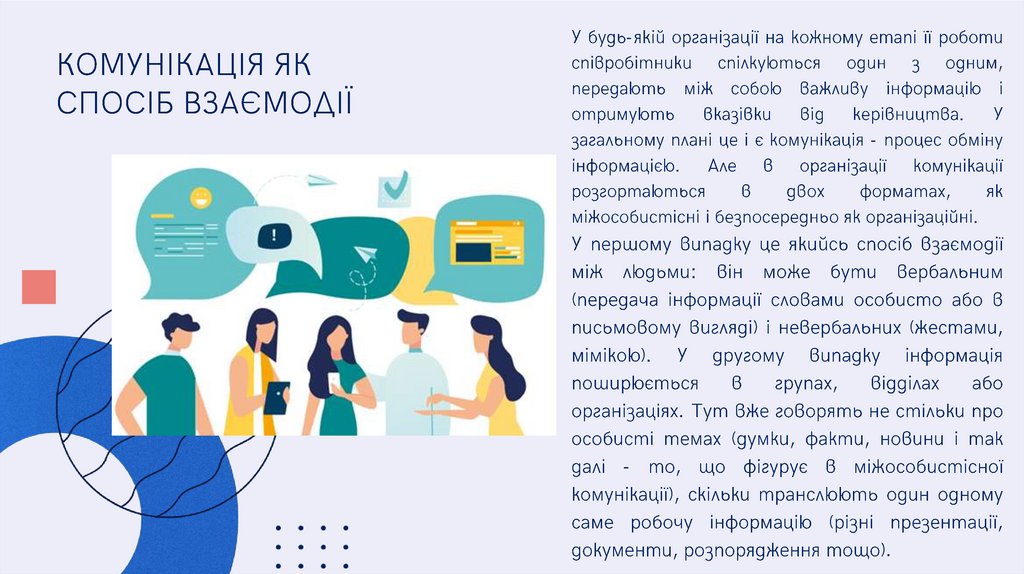 КОМУНІКАЦІЯ ЯК СПОСІБ ВЗАЄМОДІЇ

У будь-якій організації на кожному етапі її роботи співробітники спілкуються один з одним, передають між собою важливу інформацію і отримують вказівки від керівництва. У загальному плані це і є комунікація - процес обміну інформацією. Але в організації комунікації розгортаються в двох форматах, як міжособистісні і безпосередньо як організаційні.

У першому випадку це якийсь спосіб взаємодії між людьми: він може бути вербальним (передача інформації словами особисто або в письмовому вигляді) і невербальних (жестами, мімікою). У другому випадку інформація поширюється в групах, відділах або організаціях. Тут вже говорять не стільки про особисті темах (думки, факти, новини і так далі - то, що фігурує в міжособистісної комунікації), скільки транслюють один одному саме робочу інформацію (різні презентації, документи, розпорядження тощо).